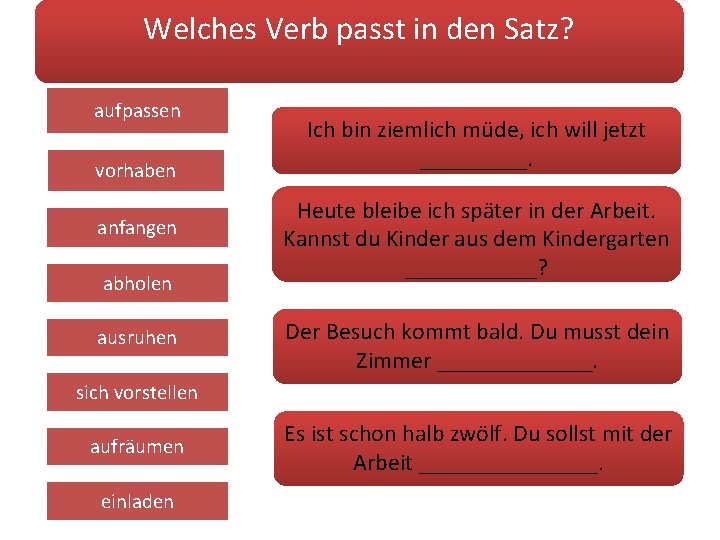 Welches Verb passt in den Satz?

aufpassen

vorhaben

anfangen

abholen

ausruhen

sich vorstellen

aufräumen

einladen

Ich bin ziemlich müde, ich will jetzt __________.

Heute bleibe ich später in der Arbeit. Kannst du Kinder aus dem Kindergarten ____________?

Der Besuch kommt bald. Du musst dein Zimmer ______________.

Es ist schon halb zwölf. Du sollst mit der Arbeit ________________.